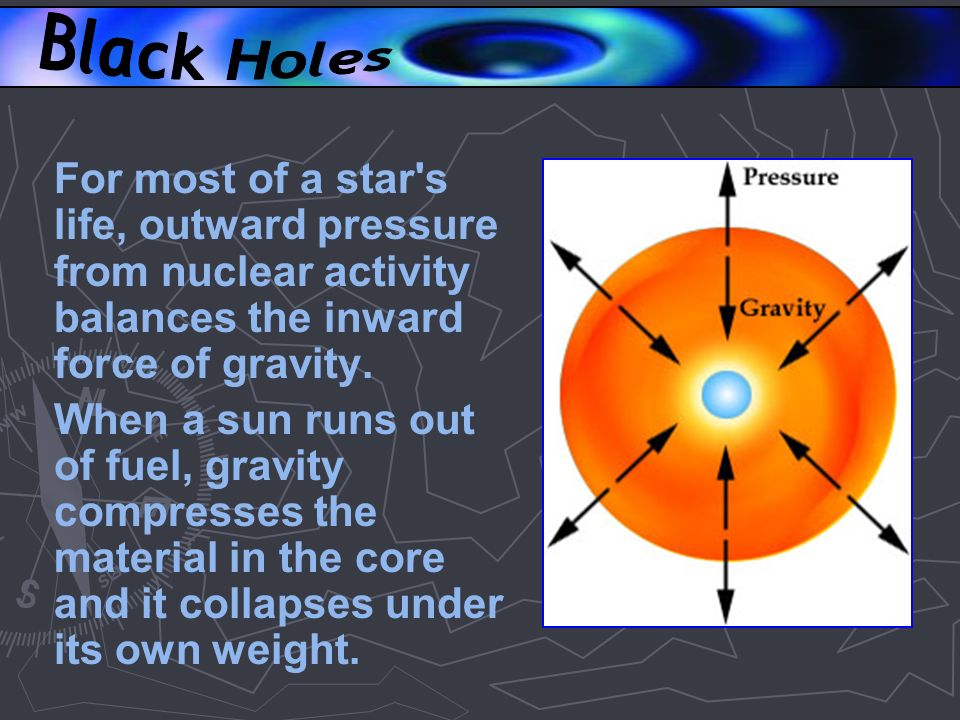 Black Holes

For most of a star's life, outward pressure from nuclear activity balances the inward force of gravity.

When a sun runs out of fuel, gravity compresses the material in the core and it collapses under its own weight.

Pressure

Gravity